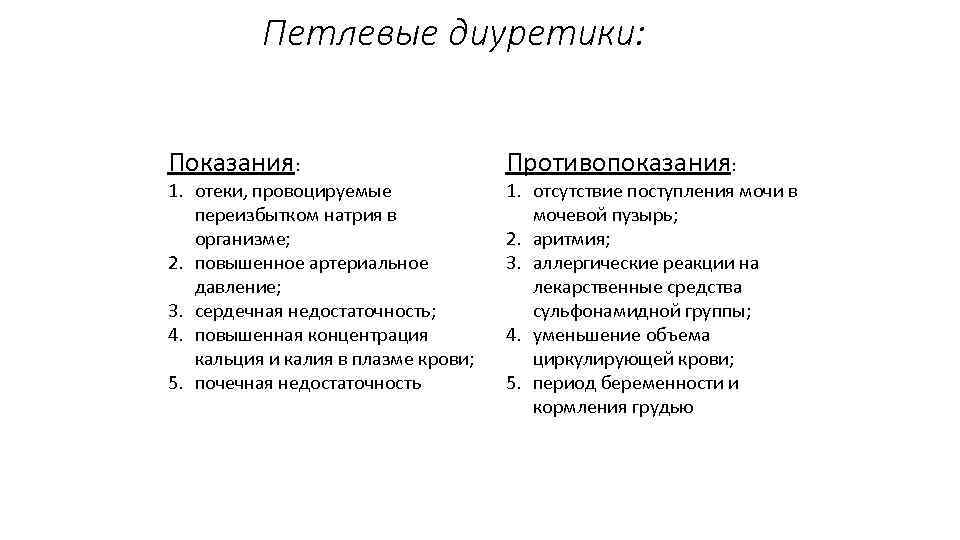 Петлевые диуретики:

Показания:

1. отеки, провоцируемые переизбытком натрия в организме;
2. повышенное артериальное давление;
3. сердечная недостаточность;
4. повышенная концентрация кальция и калия в плазме крови;
5. почечная недостаточность

Противопоказания:

1. отсутствие поступления мочи в мочевой пузырь;
2. аритмия;
3. аллергические реакции на лекарственные средства сульфонамидной группы;
4. уменьшение объема циркулирующей крови;
5. период беременности и кормления грудью